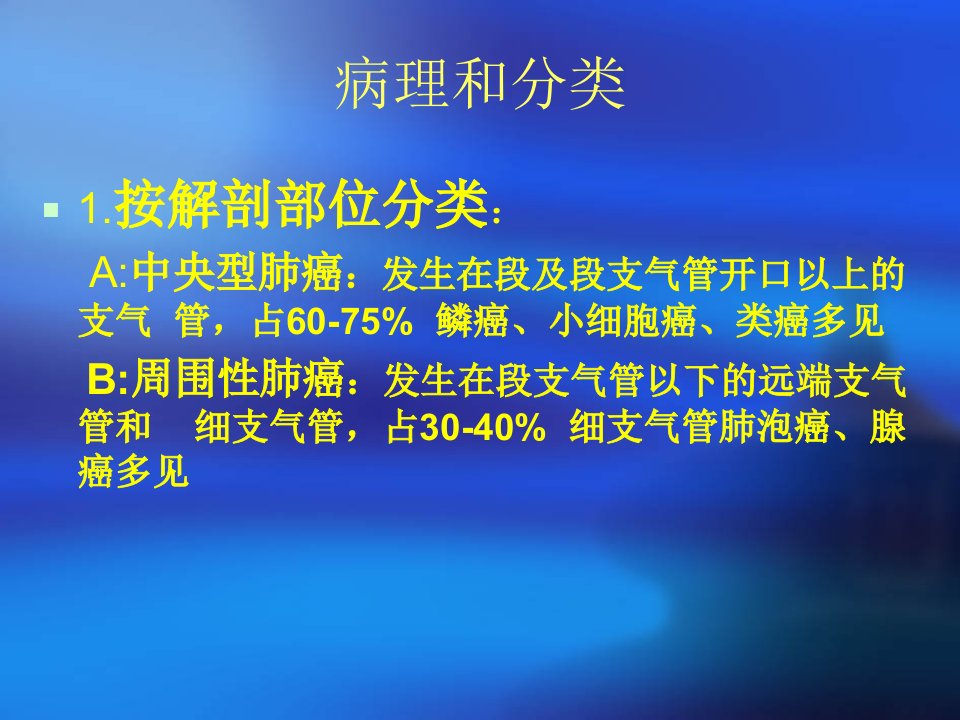 病理和分类

1.按解剖部位分类：

A:中央型肺癌：发生在段及段支气管开口以上的支气 管，占60-75% 鳞癌、小细胞癌、类癌多见

B:周围性肺癌：发生在段支气管以下的远端支气管和 细支气管，占30-40% 细支气管肺泡癌、腺癌多见